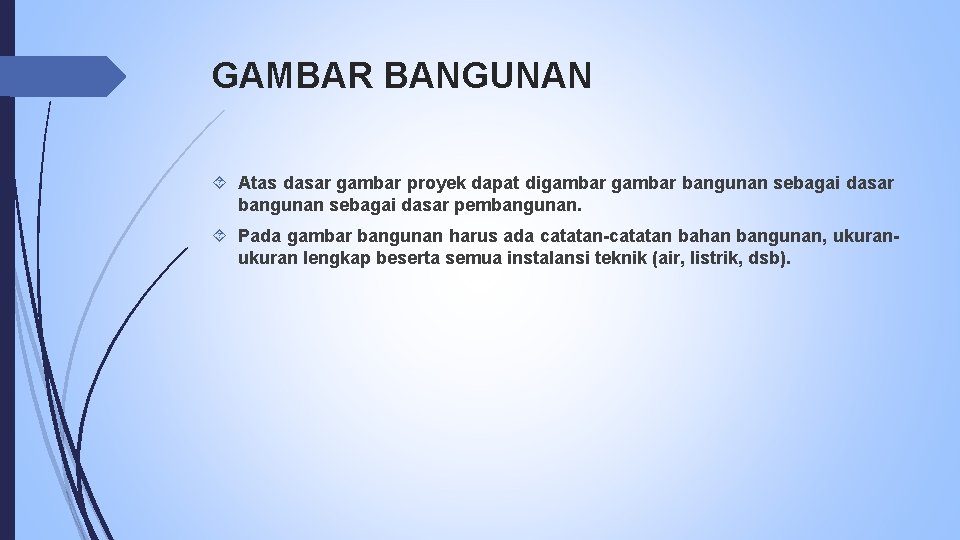 GAMBAR BANGUNAN

Atas dasar gambar proyek dapat digambar gambar bangunan sebagai dasar bangunan sebagai dasar pembangunan.

Pada gambar bangunan harus ada catatan-catatan bahan bangunan, ukuran-ukuran lengkap beserta semua instalansi teknik (air, listrik, dsb).